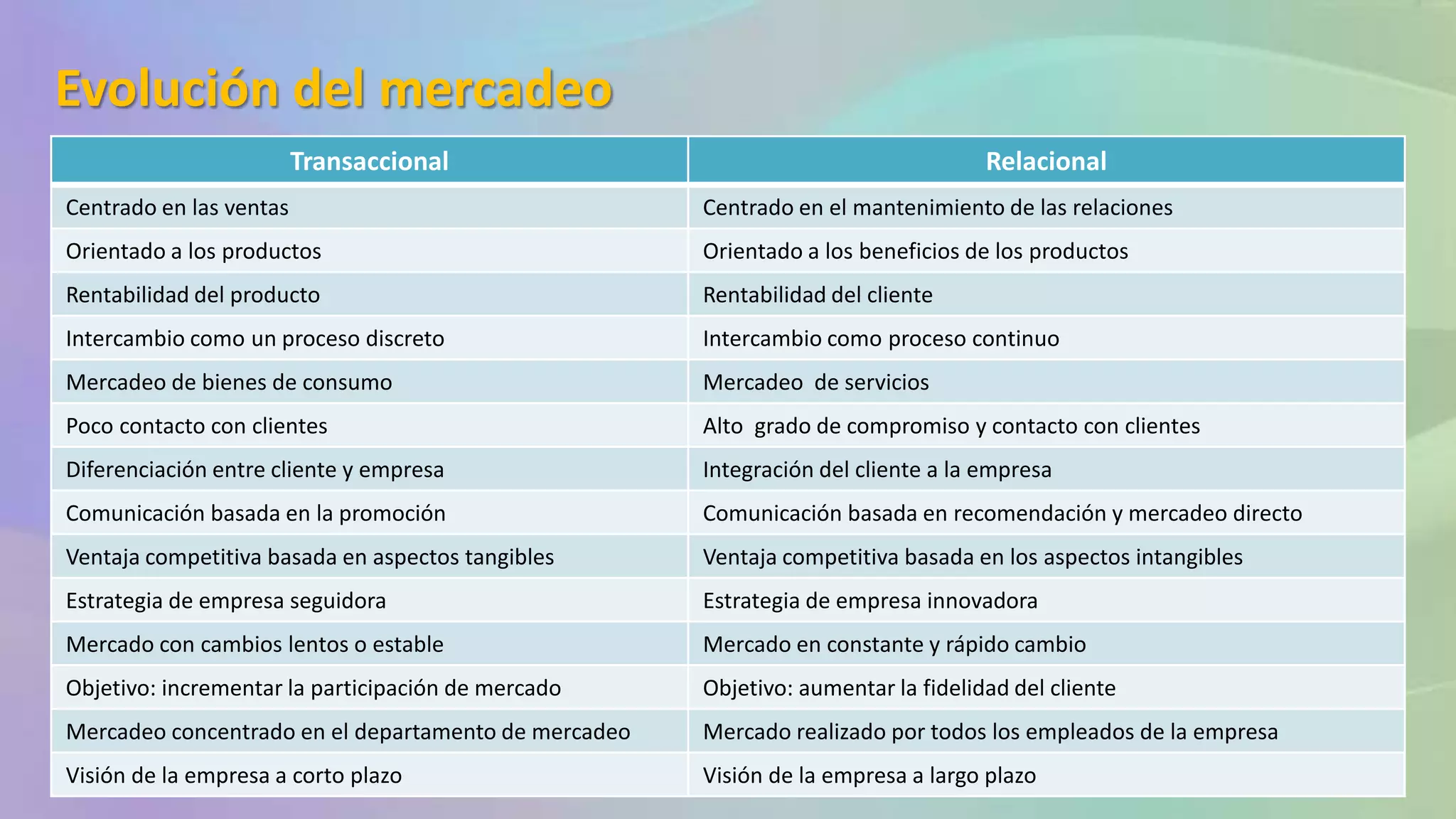 Evolución del mercadeo

| Transaccional | Relacional |
|---|---|
| Centrado en las ventas | Centrado en el mantenimiento de las relaciones |
| Orientado a los productos | Orientado a los beneficios de los productos |
| Rentabilidad del producto | Rentabilidad del cliente |
| Intercambio como un proceso discreto | Intercambio como proceso continuo |
| Mercadeo de bienes de consumo | Mercadeo  de servicios |
| Poco contacto con clientes | Alto  grado de compromiso y contacto con clientes |
| Diferenciación entre cliente y empresa | Integración del cliente a la empresa |
| Comunicación basada en la promoción | Comunicación basada en recomendación y mercadeo directo |
| Ventaja competitiva basada en aspectos tangibles | Ventaja competitiva basada en los aspectos intangibles |
| Estrategia de empresa seguidora | Estrategia de empresa innovadora |
| Mercado con cambios lentos o estable | Mercado en constante y rápido cambio |
| Objetivo: incrementar la participación de mercado | Objetivo: aumentar la fidelidad del cliente |
| Mercadeo concentrado en el departamento de mercadeo | Mercado realizado por todos los empleados de la empresa |
| Visión de la empresa a corto plazo | Visión de la empresa a largo plazo |